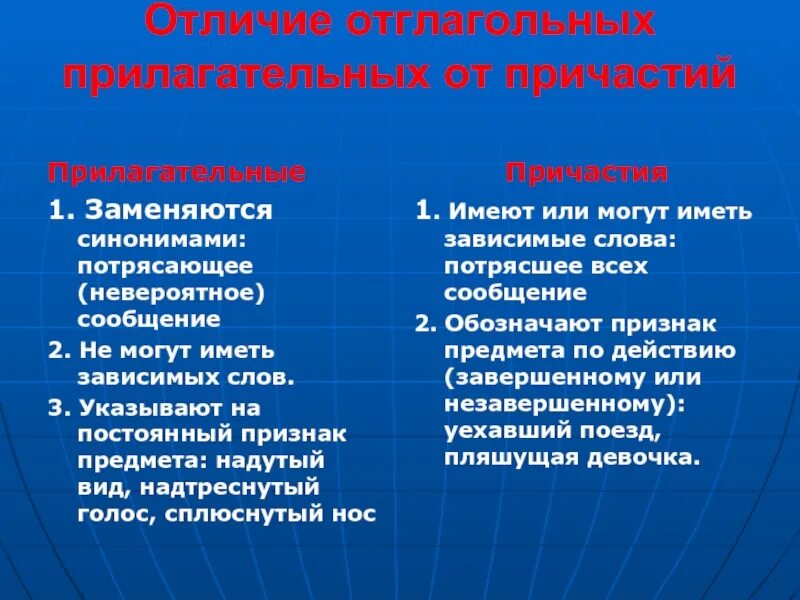 Отличие отглагольных прилагательных от причастий

Прилагательные

1. Заменяются синонимами: потрясающее (невероятное) сообщение

2. Не могут иметь зависимых слов.

3. Указывают на постоянный признак предмета: надутый вид, надтреснутый голос, сплюснутый нос

Причастия

1. Имеют или могут иметь зависимые слова: потрясшее всех сообщение

2. Обозначают признак предмета по действию (завершенному или незавершенному): уехавший поезд, пляшущая девочка.